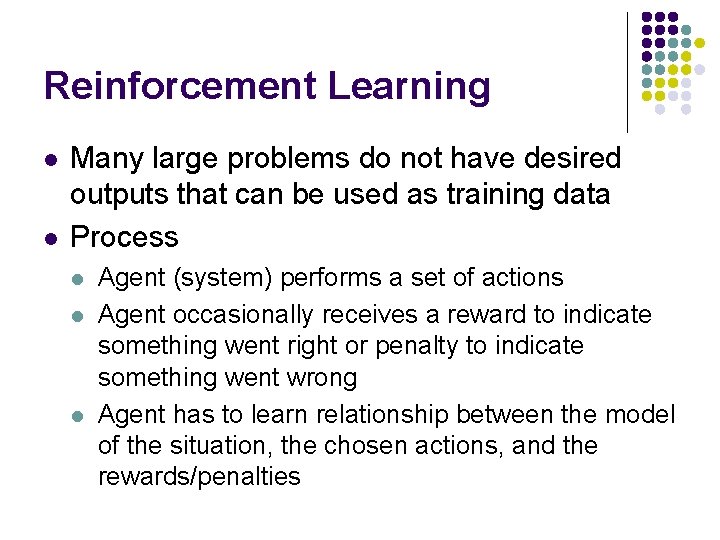 Reinforcement Learning

- Many large problems do not have desired outputs that can be used as training data
- Process
  - Agent (system) performs a set of actions
  - Agent occasionally receives a reward to indicate something went right or penalty to indicate something went wrong
  - Agent has to learn relationship between the model of the situation, the chosen actions, and the rewards/penalties